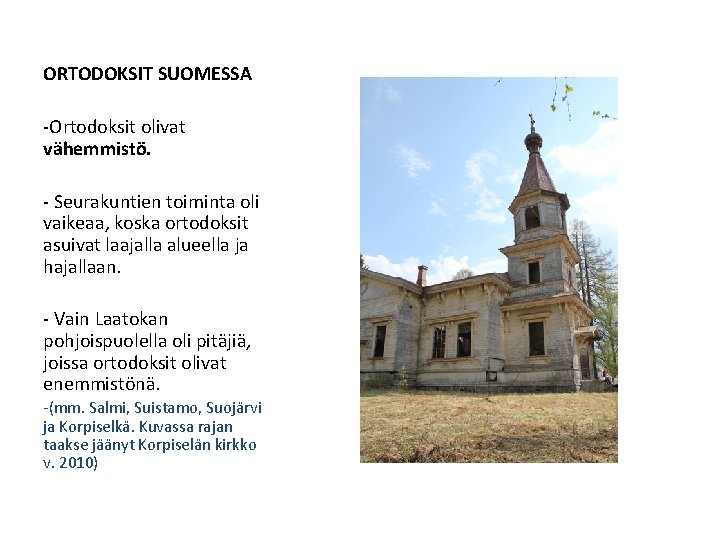 ORTODOKSIT SUOMESSA

-Ortodoksit olivat vähemmistö.

- Seurakuntien toiminta oli vaikeaa, koska ortodoksit asuivat laajalla alueella ja hajallaan.

- Vain Laatokan pohjoispuolella oli pitäjiä, joissa ortodoksit olivat enemmistönä.

-(mm. Salmi, Suistamo, Suojärvi ja Korpiselkä. Kuvassa rajan taakse jäänyt Korpiselän kirkko v. 2010)